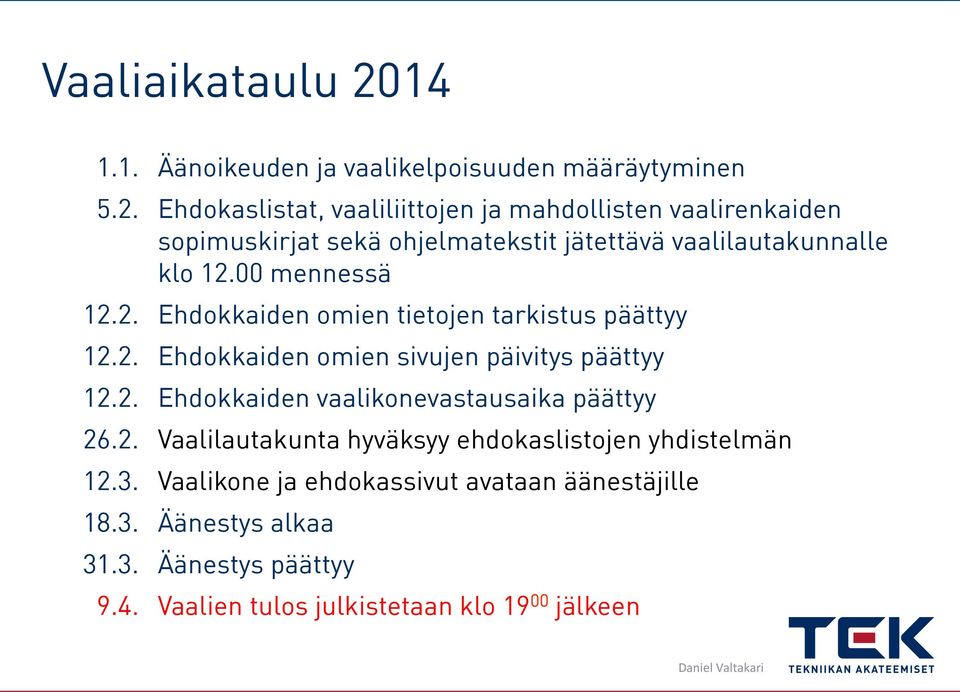 Vaaliaikataulu 2014

1.1. Äänoikeuden ja vaalikelpoisuuden määräytyminen

5.2. Ehdokaslistat, vaaliliittojen ja mahdollisten vaalirenkaiden sopimuskirjat sekä ohjelmatekstit jätettävä vaalilautakunnalle klo 12.00 mennessä

12.2. Ehdokkaiden omien tietojen tarkistus päättyy

12.2. Ehdokkaiden omien sivujen päivitys päättyy

12.2. Ehdokkaiden vaalikonevastausaika päättyy

26.2. Vaalilautakunta hyväksyy ehdokaslistojen yhdistelmän

12.3. Vaalikone ja ehdokassivut avataan äänestäjille

18.3. Äänestys alkaa

31.3. Äänestys päättyy

9.4. Vaalien tulos julkistetaan klo $19^{00}$ jälkeen

Daniel Valtakari

TEK
TEKNIIKAN AKATEEMISET